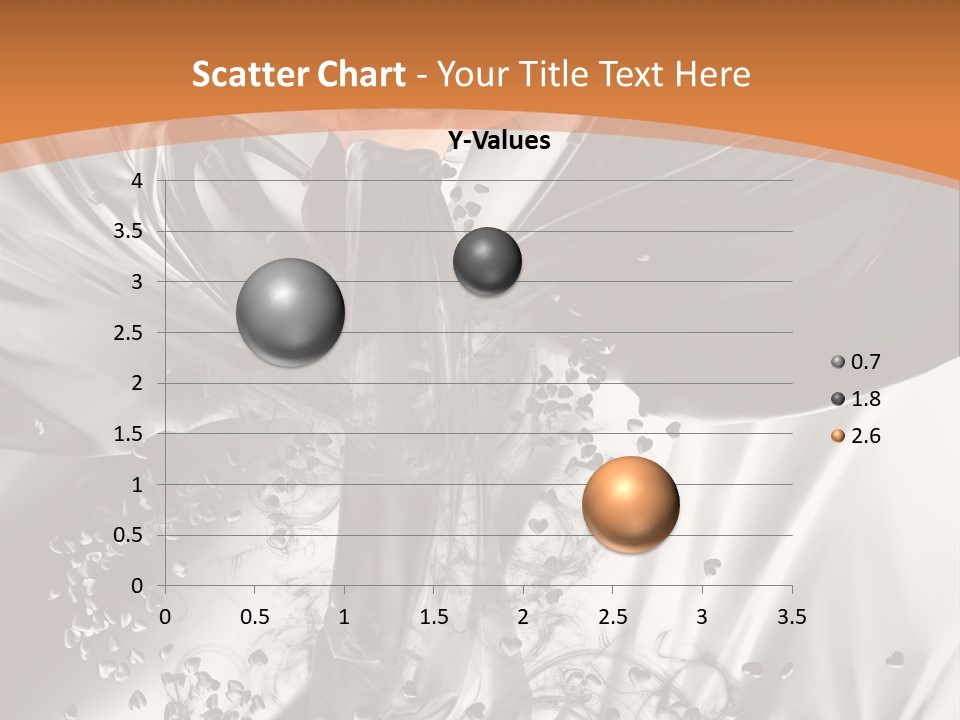 Scatter Chart - Your Title Text Here

Y-Values

4
3.5
3
2.5
2
1.5
1
0.5
0

0 0.5 1 1.5 2 2.5 3 3.5

0.7
1.8
2.6